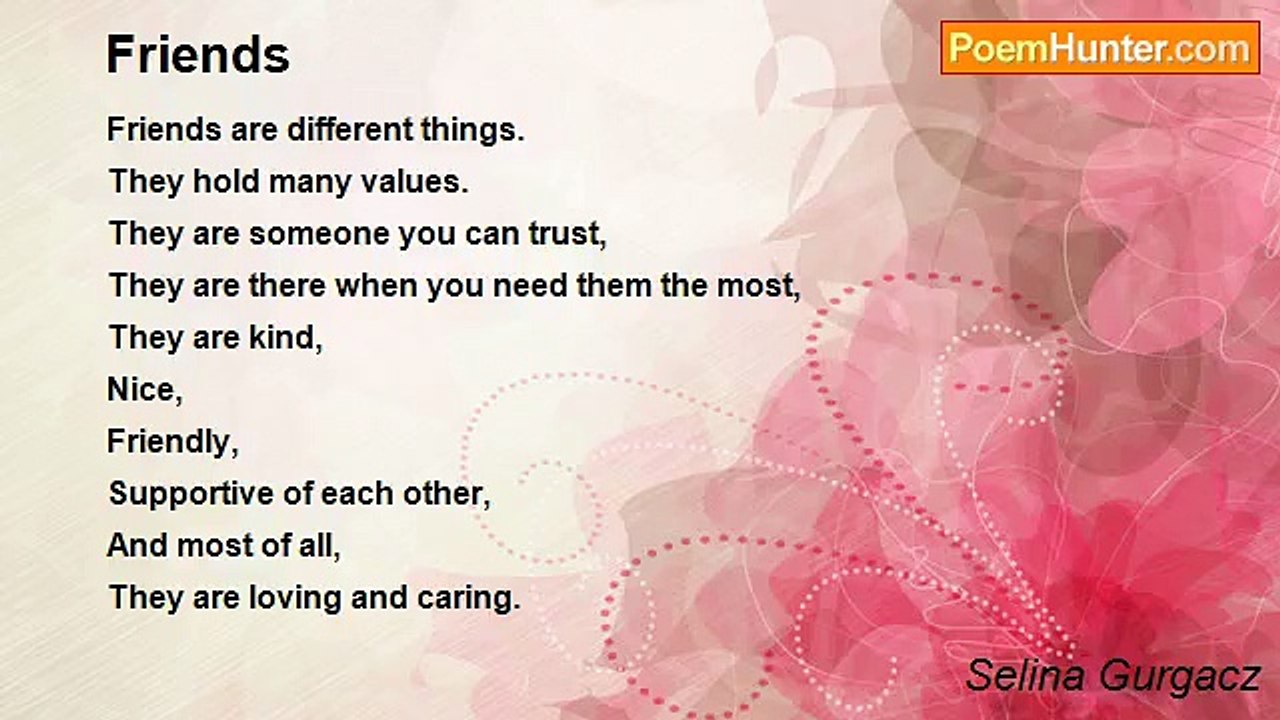 Friends

PoemHunter.com

Friends are different things.
They hold many values.
They are someone you can trust,
They are there when you need them the most,
They are kind,
Nice,
Friendly,
Supportive of each other,
And most of all,
They are loving and caring.

Selina Gurgacz